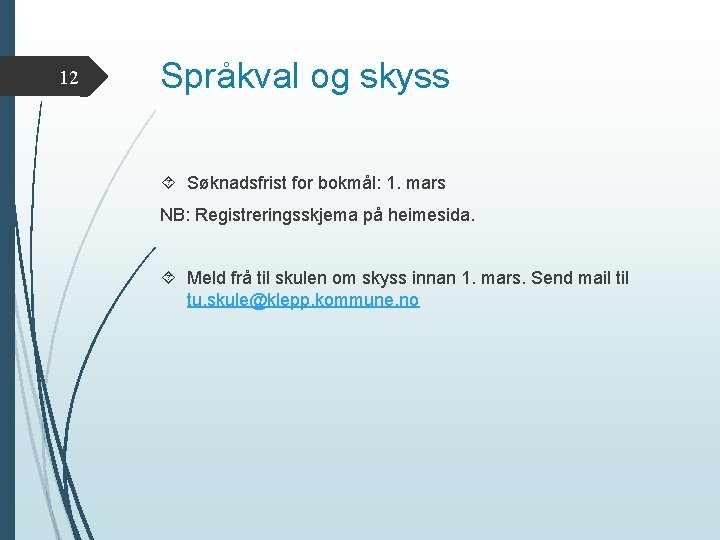 12

Språkval og skyss

Søknadsfrist for bokmål: 1. mars

NB: Registreringsskjema på heimesida.

Meld frå til skulen om skyss innan 1. mars. Send mail til tu.skule@klepp.kommune.no